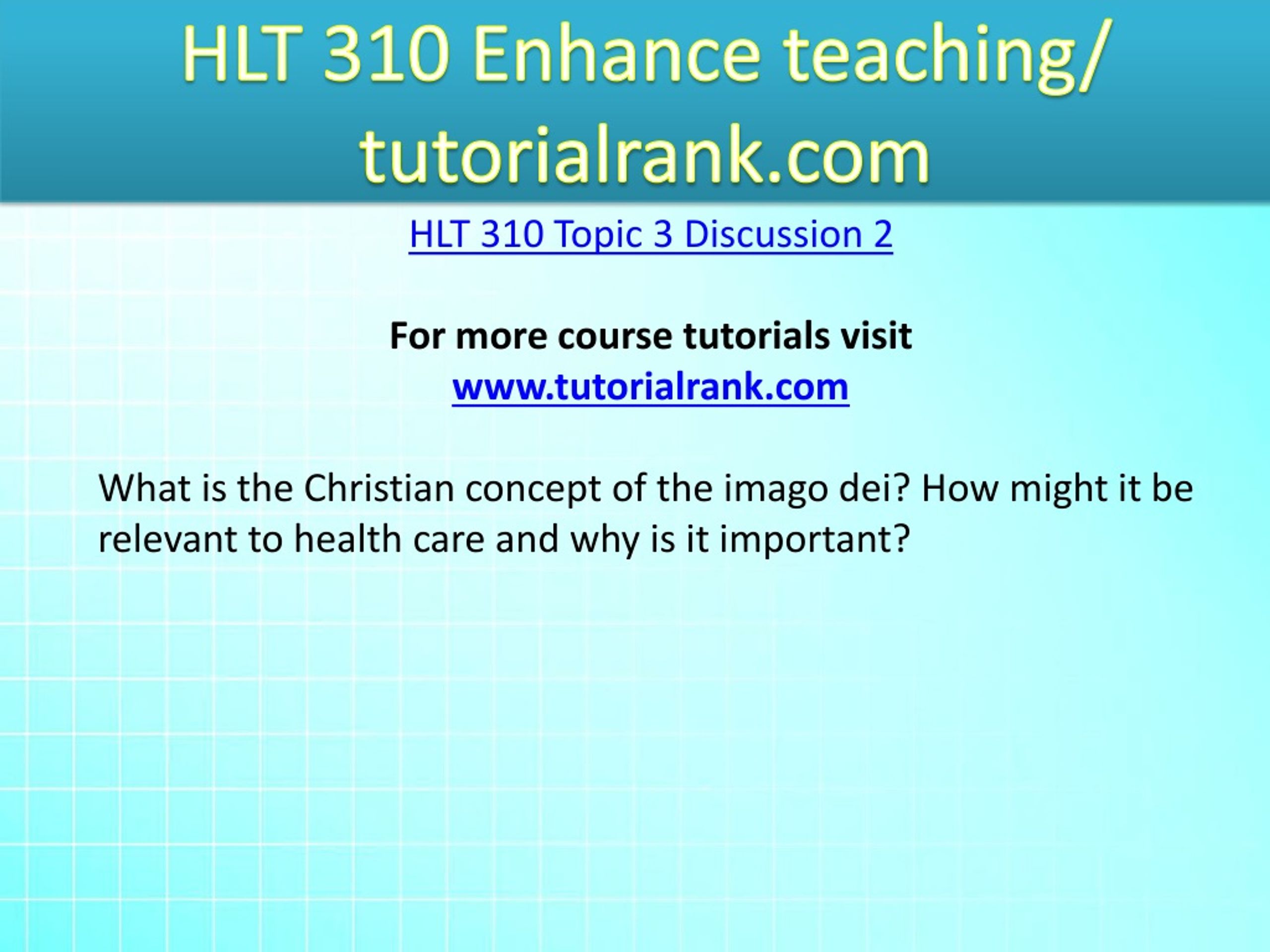 HLT 310 Enhance teaching/ tutorialrank.com

HLT 310 Topic 3 Discussion 2

For more course tutorials visit
www.tutorialrank.com

What is the Christian concept of the imago dei? How might it be relevant to health care and why is it important?